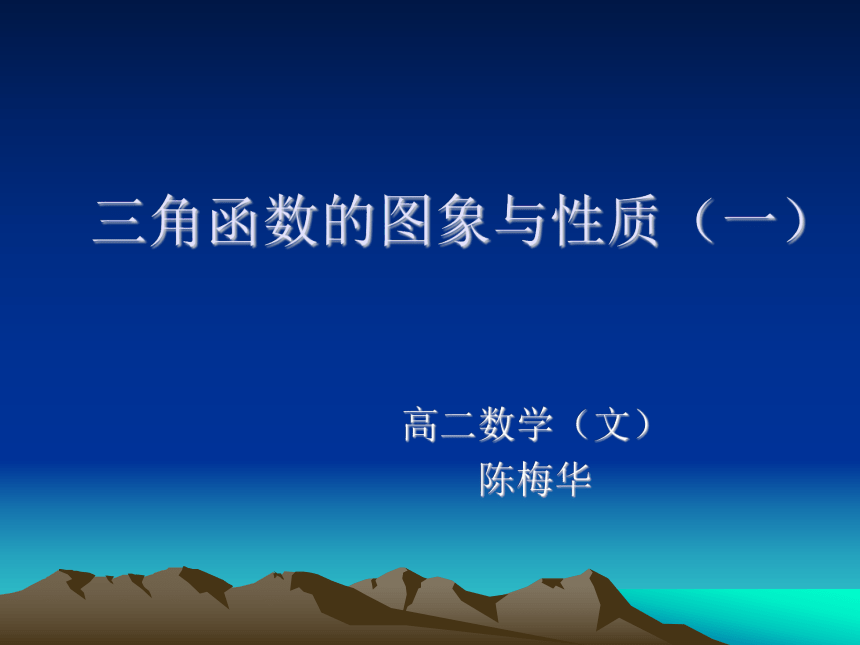 三角函数的图象与性质（一）

高二数学（文）
陈梅华